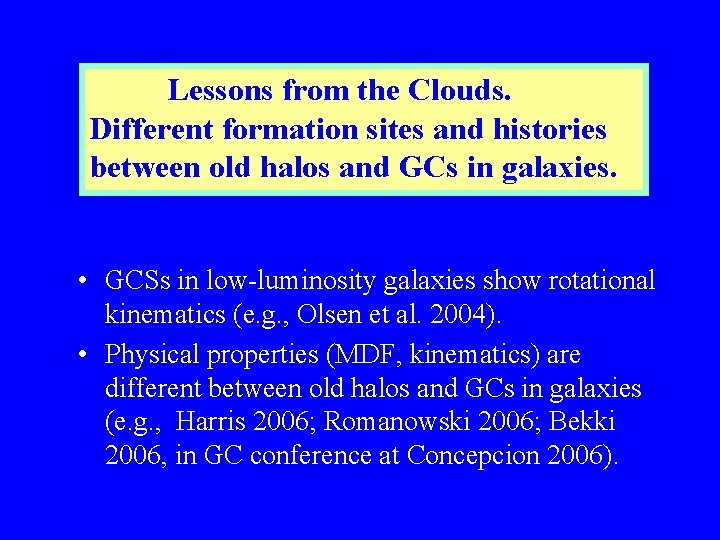 Lessons from the Clouds.
Different formation sites and histories between old halos and GCs in galaxies.

• GCSs in low-luminosity galaxies show rotational kinematics (e.g., Olsen et al. 2004).

• Physical properties (MDF, kinematics) are different between old halos and GCs in galaxies (e.g., Harris 2006; Romanowski 2006; Bekki 2006, in GC conference at Concepcion 2006).